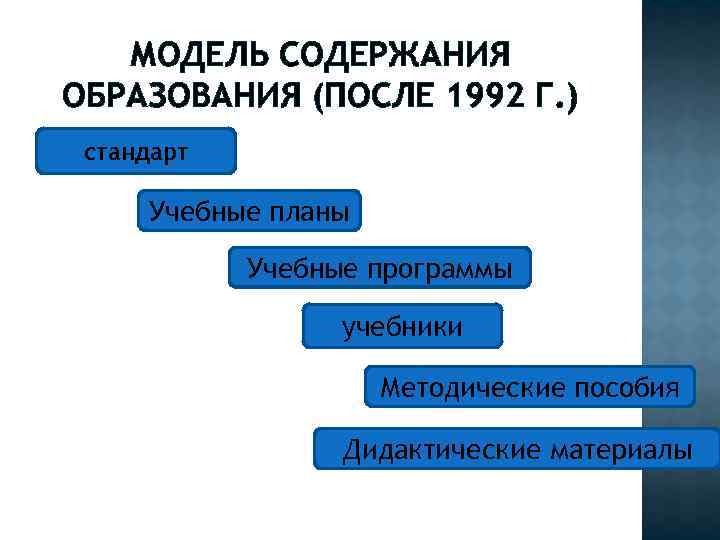 МОДЕЛЬ СОДЕРЖАНИЯ ОБРАЗОВАНИЯ (ПОСЛЕ 1992 Г.)

стандарт

Учебные планы

Учебные программы

учебники

Методические пособия

Дидактические материалы